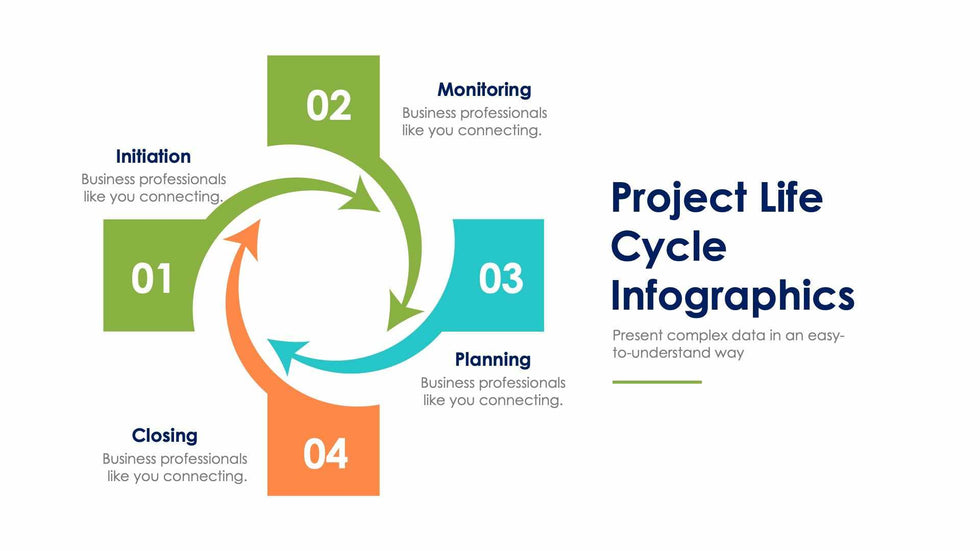 02
Monitoring
Business professionals like you connecting.

Initiation
Business professionals like you connecting.

01

03

Planning
Business professionals like you connecting.

Closing
Business professionals like you connecting.

04

Project Life Cycle Infographics

Present complex data in an easy-to-understand way